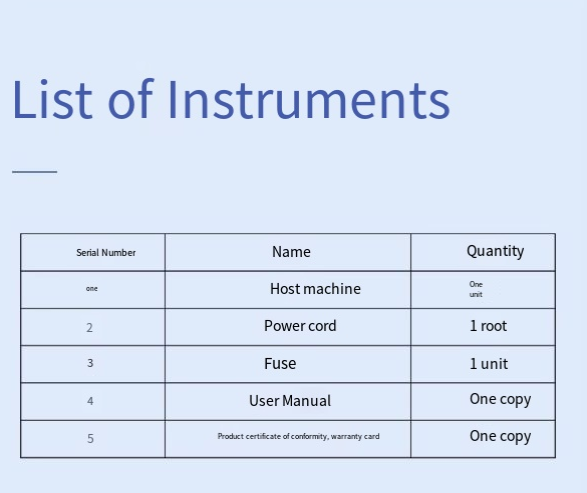 List of Instruments

| Serial Number | Name | Quantity |
|---|---|---|
| one | Host machine | One unit |
| 2 | Power cord | 1 root |
| 3 | Fuse | 1 unit |
| 4 | User Manual | One copy |
| 5 | Product certificate of conformity, warranty card | One copy |